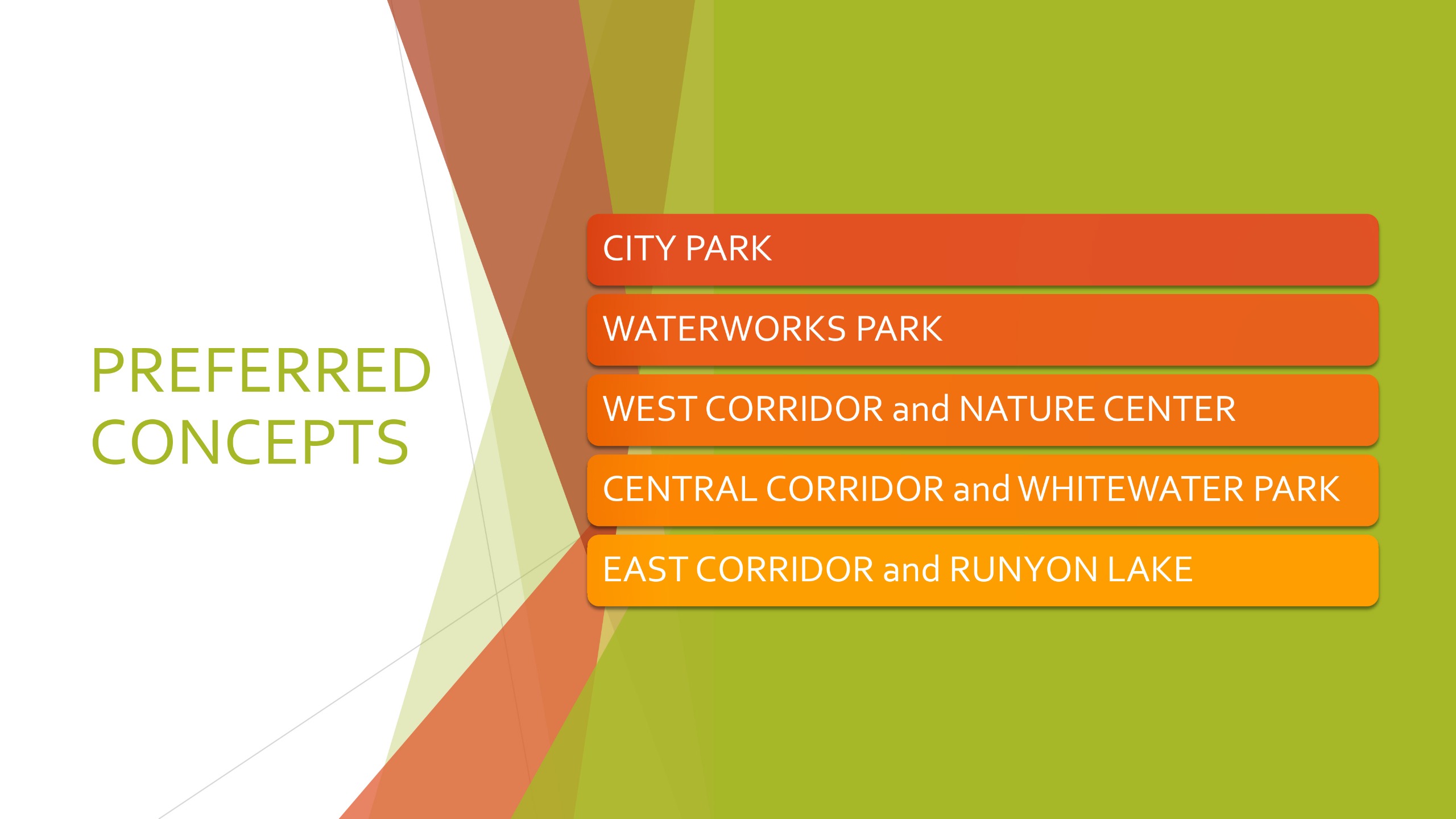 PREFERRED CONCEPTS

CITY PARK

WATERWORKS PARK

WEST CORRIDOR and NATURE CENTER

CENTRAL CORRIDOR and WHITEWATER PARK

EAST CORRIDOR and RUNYON LAKE